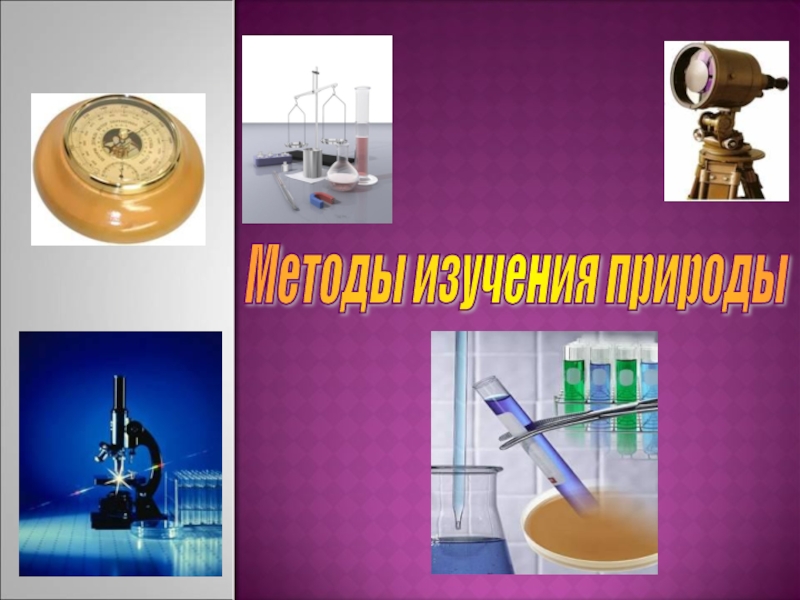 Методы изучения природы